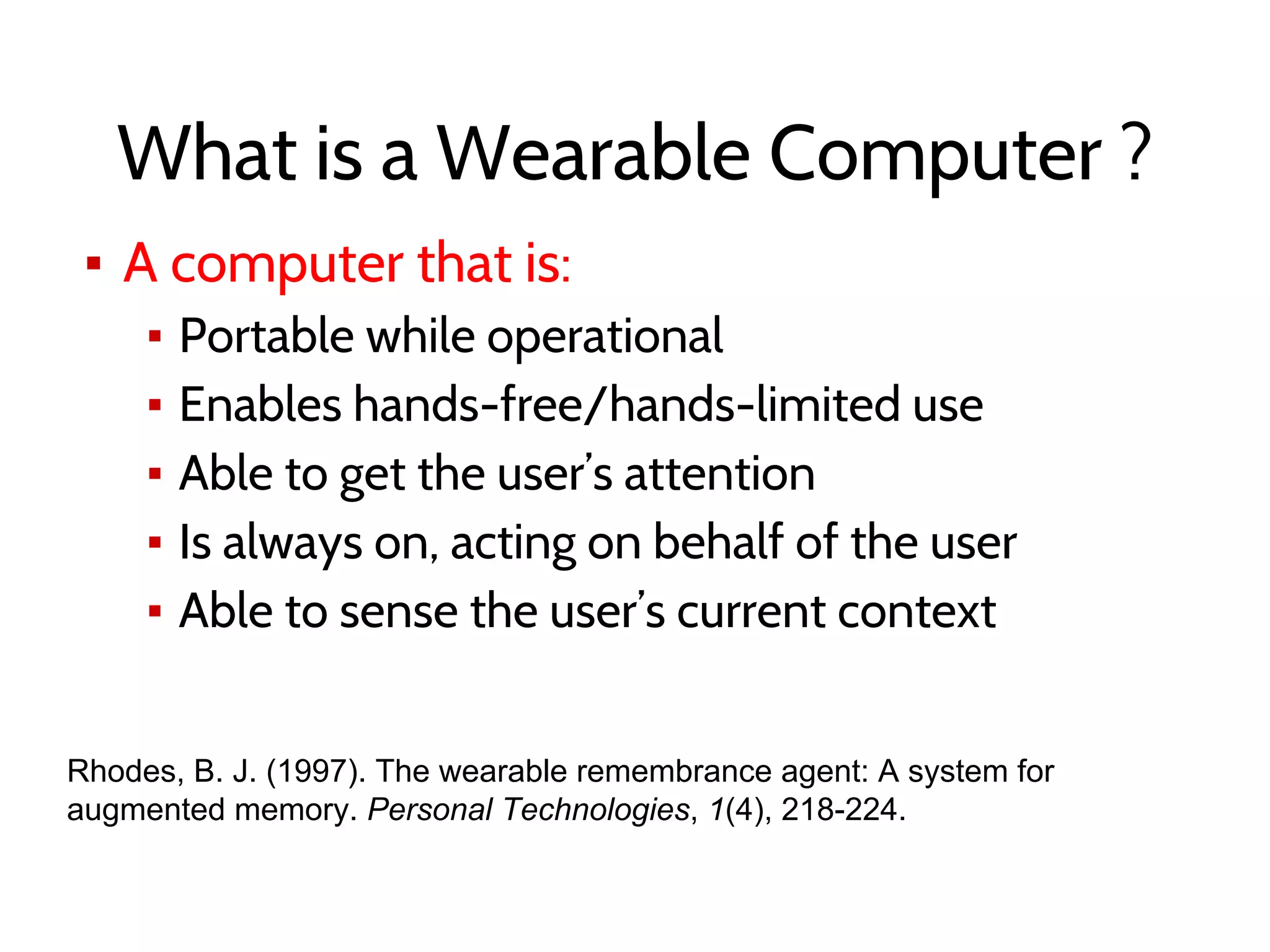 What is a Wearable Computer ?

▪ A computer that is:
▪ Portable while operational
▪ Enables hands-free/hands-limited use
▪ Able to get the user's attention
▪ Is always on, acting on behalf of the user
▪ Able to sense the user's current context

Rhodes, B. J. (1997). The wearable remembrance agent: A system for augmented memory. Personal Technologies, 1(4), 218-224.